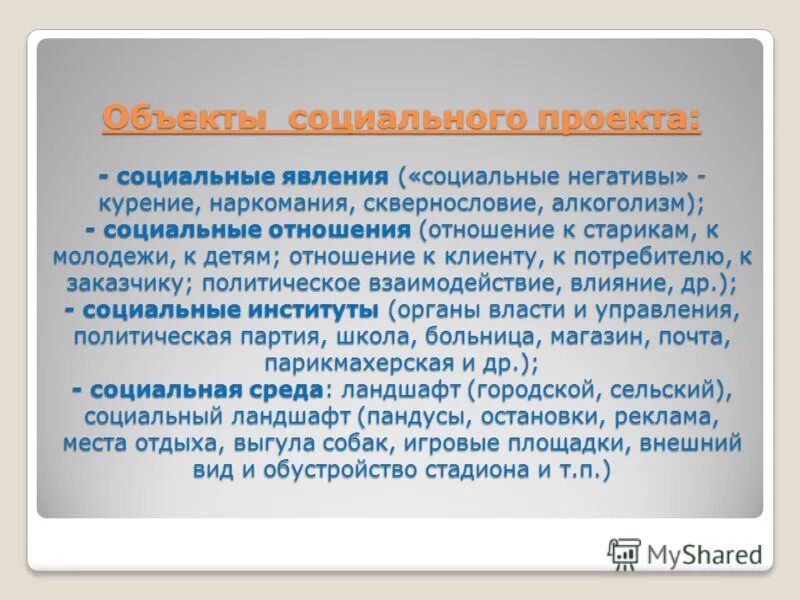 Объекты социального проекта:

- социальные явления («социальные негативы» - курение, наркомания, сквернословие, алкоголизм);
- социальные отношения (отношение к старикам, к молодежи, к детям; отношение к клиенту, к потребителю, к заказчику; политическое взаимодействие, влияние, др.);
- социальные институты (органы власти и управления, политическая партия, школа, больница, магазин, почта, парикмахерская и др.);
- социальная среда: ландшафт (городской, сельский), социальный ландшафт (пандусы, остановки, реклама, места отдыха, выгула собак, игровые площадки, внешний вид и обустройство стадиона и т.п.)

MyShared